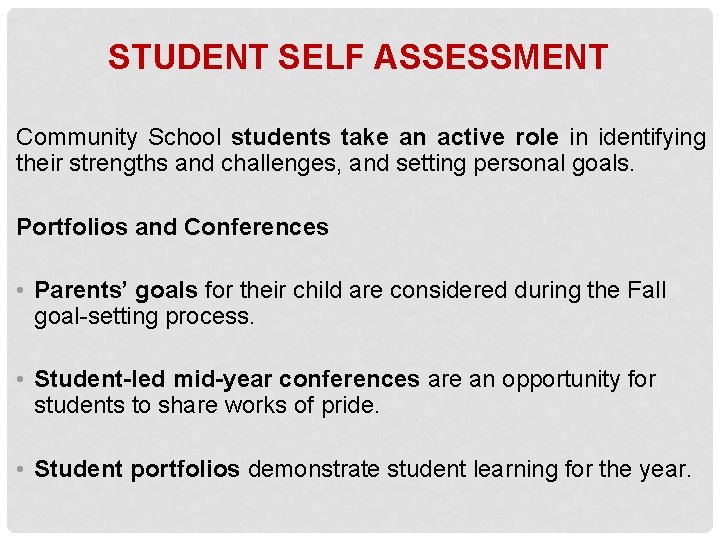 STUDENT SELF ASSESSMENT

Community School students take an active role in identifying their strengths and challenges, and setting personal goals.

Portfolios and Conferences

• Parents' goals for their child are considered during the Fall goal-setting process.

• Student-led mid-year conferences are an opportunity for students to share works of pride.

• Student portfolios demonstrate student learning for the year.